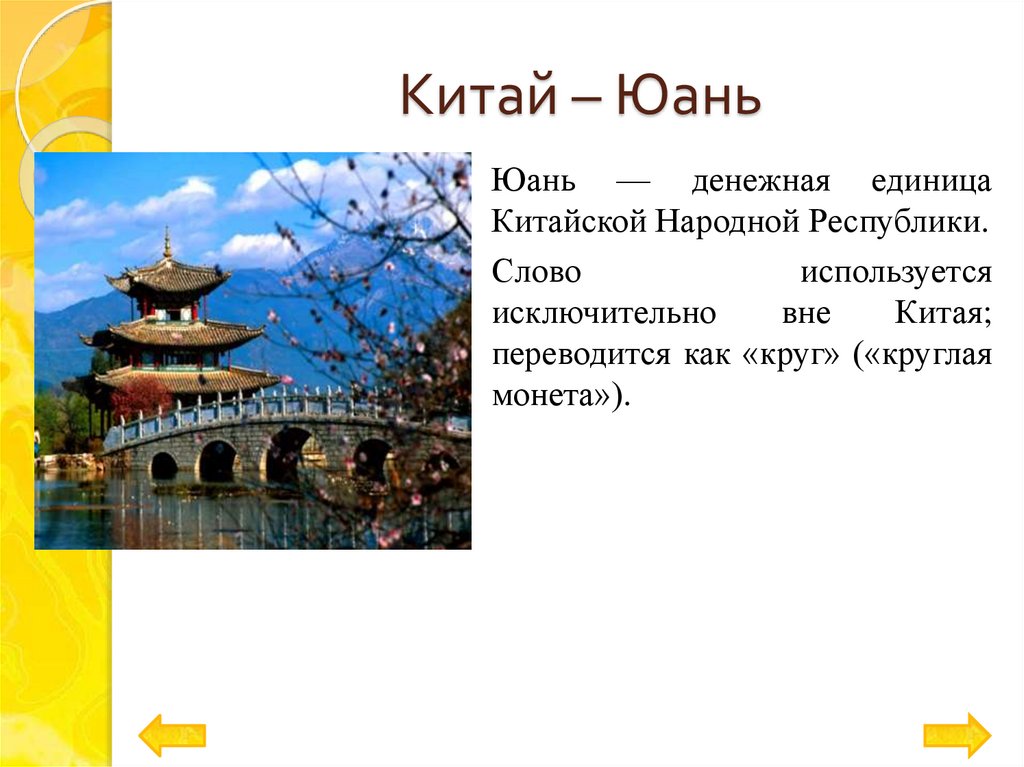 Китай – Юань

Юань — денежная единица Китайской Народной Республики.

Слово используется исключительно вне Китая; переводится как «круг» («круглая монета»).